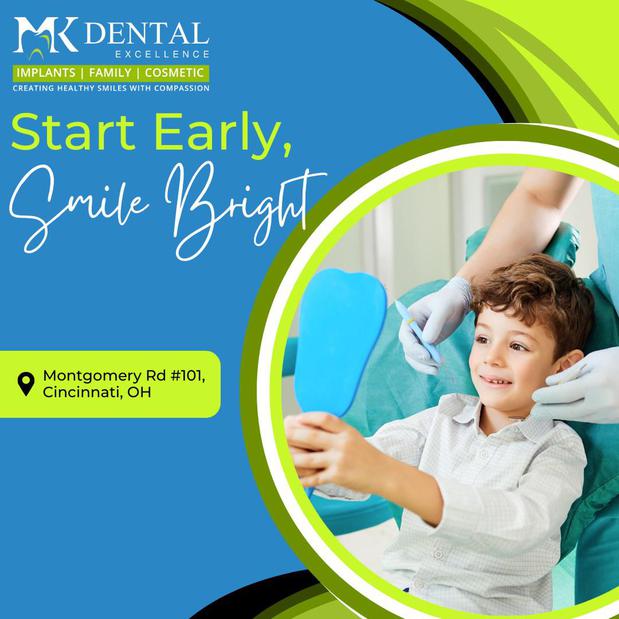 MK DENTAL
EXCELLENCE
IMPLANTS | FAMILY | COSMETIC
CREATING HEALTHY SMILES WITH COMPASSION

Start Early,
Smile Bright

Montgomery Rd #101,
Cincinnati, OH